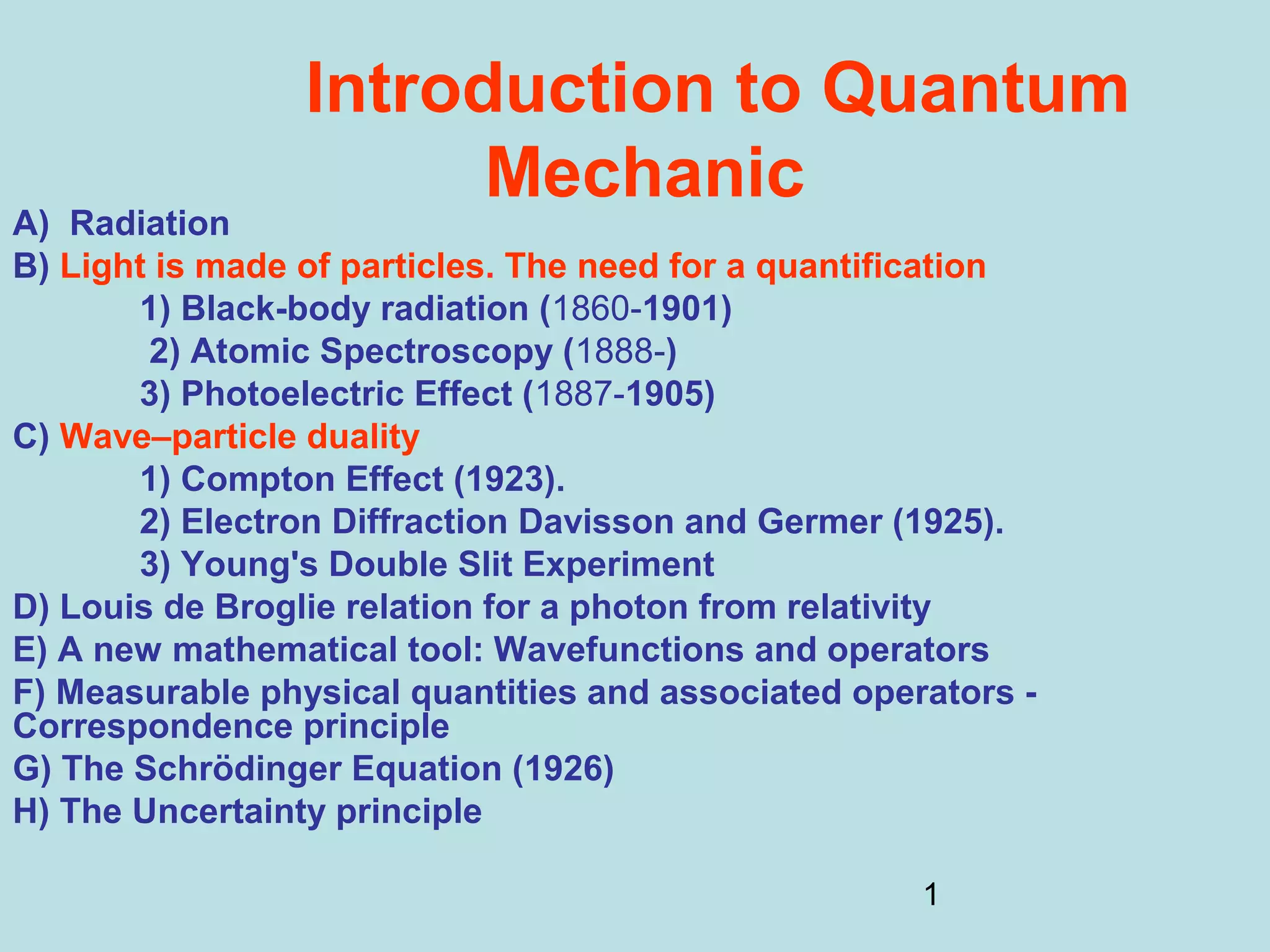 Introduction to Quantum Mechanic

A) Radiation

B) Light is made of particles. The need for a quantification

1) Black-body radiation (1860-1901)

2) Atomic Spectroscopy (1888-)

3) Photoelectric Effect (1887-1905)

C) Wave–particle duality

1) Compton Effect (1923).

2) Electron Diffraction Davisson and Germer (1925).

3) Young's Double Slit Experiment

D) Louis de Broglie relation for a photon from relativity

E) A new mathematical tool: Wavefunctions and operators

F) Measurable physical quantities and associated operators - Correspondence principle

G) The Schrödinger Equation (1926)

H) The Uncertainty principle

1